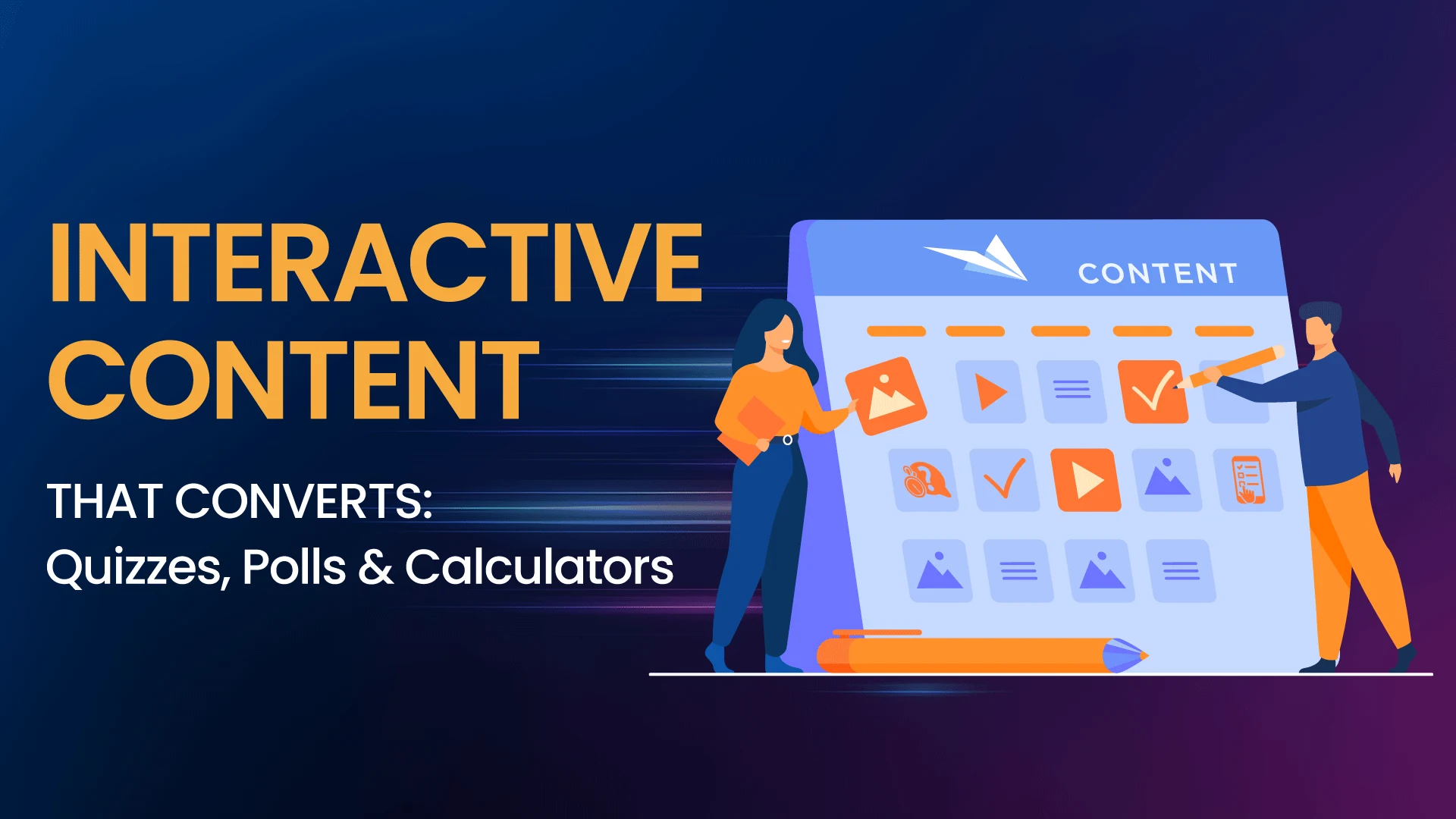 INTERACTIVE CONTENT

THAT CONVERTS:
Quizzes, Polls & Calculators

CONTENT